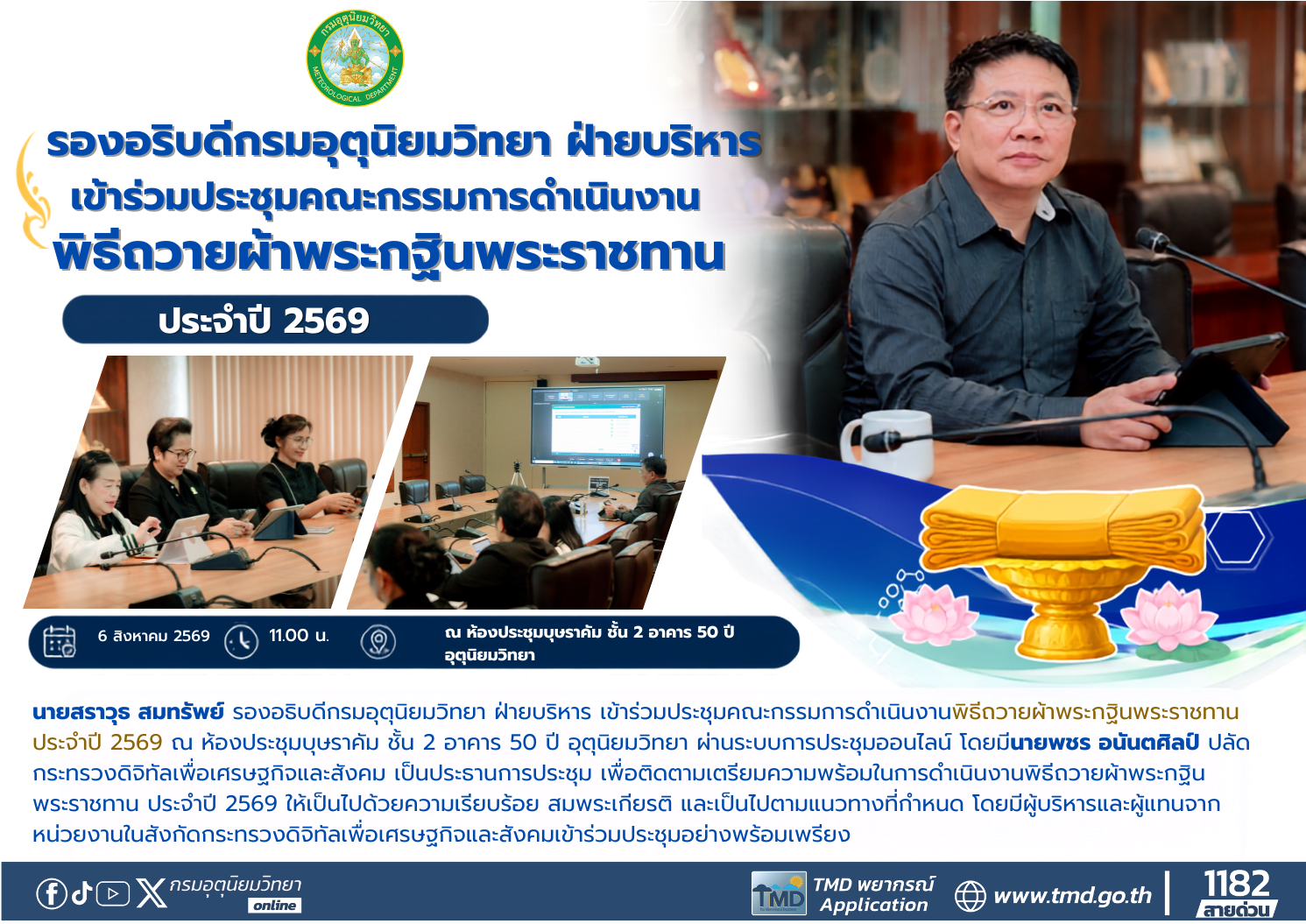 กรมอุตุนิยมวิทยา
METEOROLOGICAL DEPARTMENT

รองอธิบดีกรมอุตุนิยมวิทยา ฝ่ายบริหาร
เข้าร่วมประชุมคณะกรรมการดำเนินงาน
พิธีถวายผ้าพระกฐินพระราชทาน
ประจำปี 2569

6 สิงหาคม 2569
11.00 น.
ณ ห้องประชุมบุษราคัม ชั้น 2 อาคาร 50 ปี อุตุนิยมวิทยา

นายสราวุธ สมทรัพย์ รองอธิบดีกรมอุตุนิยมวิทยา ฝ่ายบริหาร เข้าร่วมประชุมคณะกรรมการดำเนินงานพิธีถวายผ้าพระกฐินพระราชทาน ประจำปี 2569 ณ ห้องประชุมบุษราคัม ชั้น 2 อาคาร 50 ปี อุตุนิยมวิทยา ผ่านระบบการประชุมออนไลน์ โดยมีนายพชร อนันตศิลป์ ปลัดกระทรวงดิจิทัลเพื่อเศรษฐกิจและสังคม เป็นประธานการประชุม เพื่อติดตามเตรียมความพร้อมในการดำเนินงานพิธีถวายผ้าพระกฐินพระราชทาน ประจำปี 2569 ให้เป็นไปด้วยความเรียบร้อย สมพระเกียรติ และเป็นไปตามแนวทางที่กำหนด โดยมีผู้บริหารและผู้แทนจากหน่วยงานในสังกัดกระทรวงดิจิทัลเพื่อเศรษฐกิจและสังคมเข้าร่วมประชุมอย่างพร้อมเพรียง

กรมอุตุนิยมวิทยา online
TMD
TMD พยากรณ์ Application
www.tmd.go.th
1182 สายด่วน